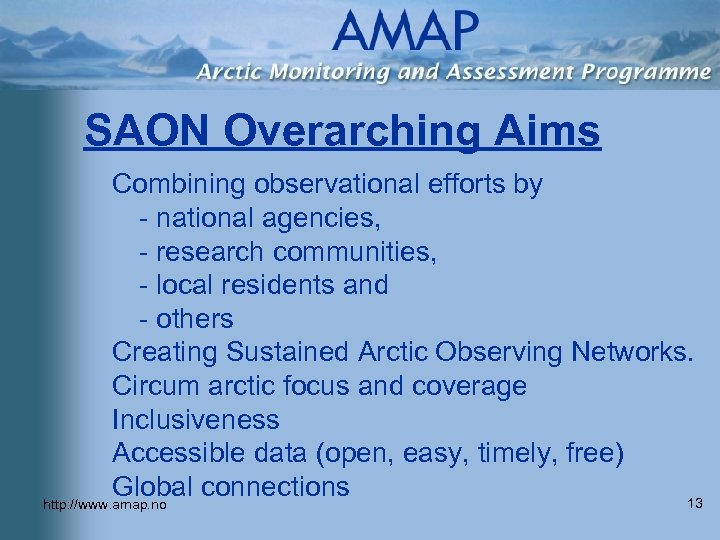 AMAP
Arctic Monitoring and Assessment Programme

SAON Overarching Aims

Combining observational efforts by
- national agencies,
- research communities,
- local residents and
- others
Creating Sustained Arctic Observing Networks.
Circum arctic focus and coverage
Inclusiveness
Accessible data (open, easy, timely, free)
Global connections

http://www.amap.no

13